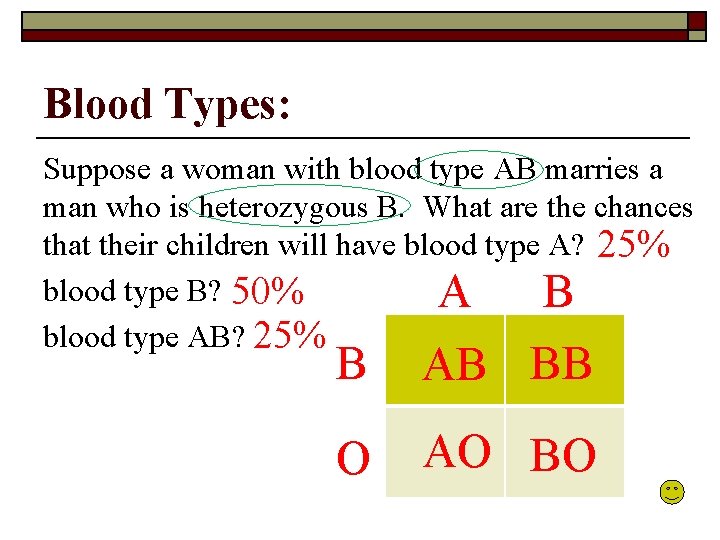 Blood Types:

Suppose a woman with blood type AB marries a man who is heterozygous B. What are the chances that their children will have blood type A? 25%

blood type B? 50%

blood type AB? 25%

| | A | B |
|---|---|---|
| B | AB | BB |
| O | AO | BO |